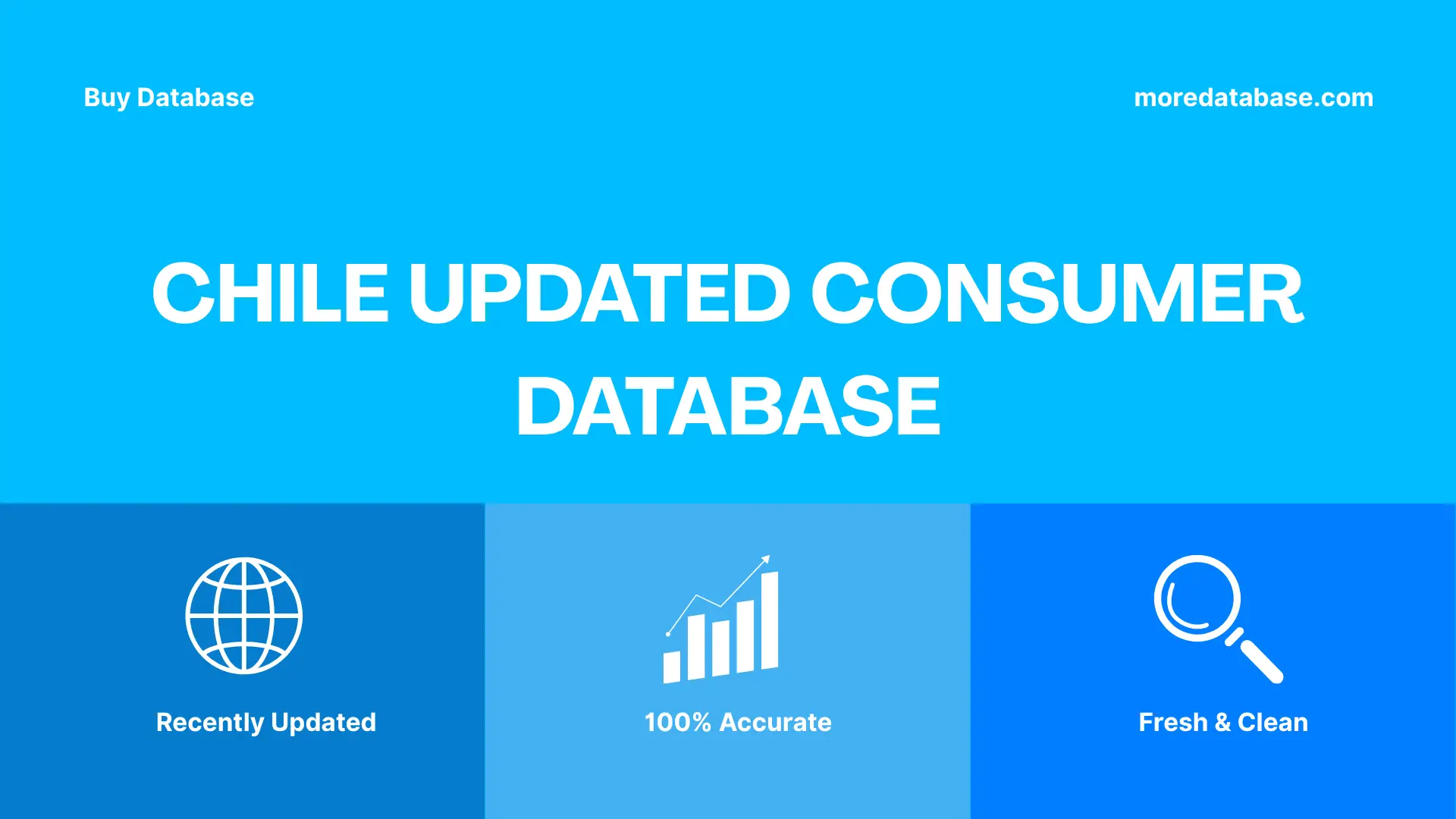 Buy Database

moredatabase.com

CHILE UPDATED CONSUMER DATABASE

Recently Updated

100% Accurate

Fresh & Clean